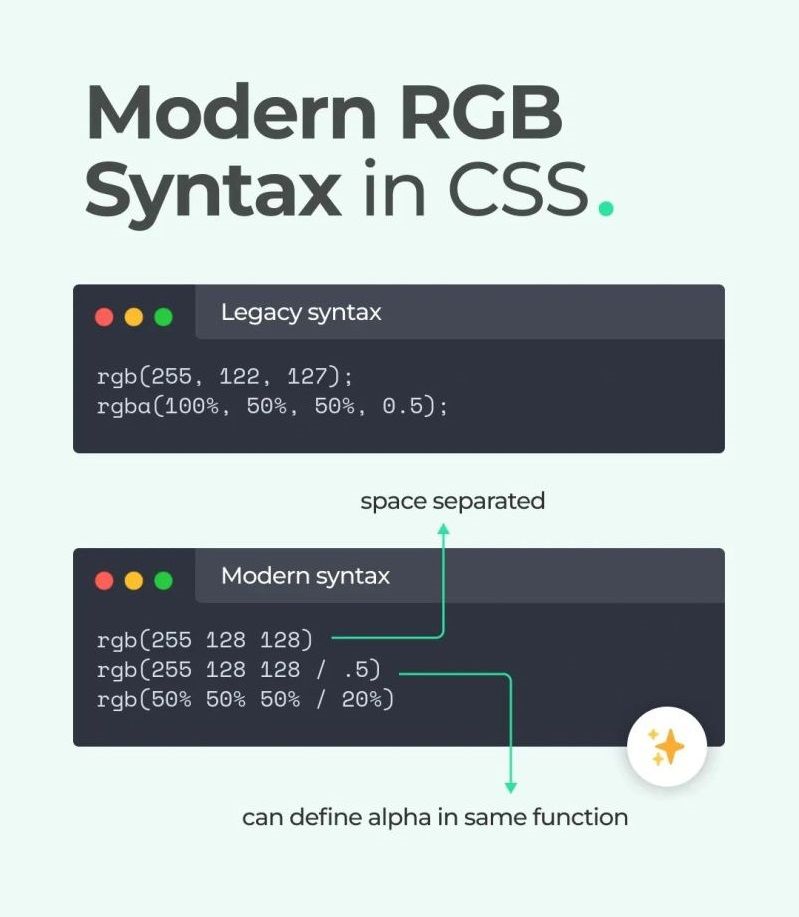 Modern RGB Syntax in CSS.

Legacy syntax

rgb(255, 122, 127);
rgba(100%, 50%, 50%, 0.5);

space separated

Modern syntax

rgb(255 128 128)
rgb(255 128 128 / .5)
rgb(50% 50% 50% / 20%)

can define alpha in same function